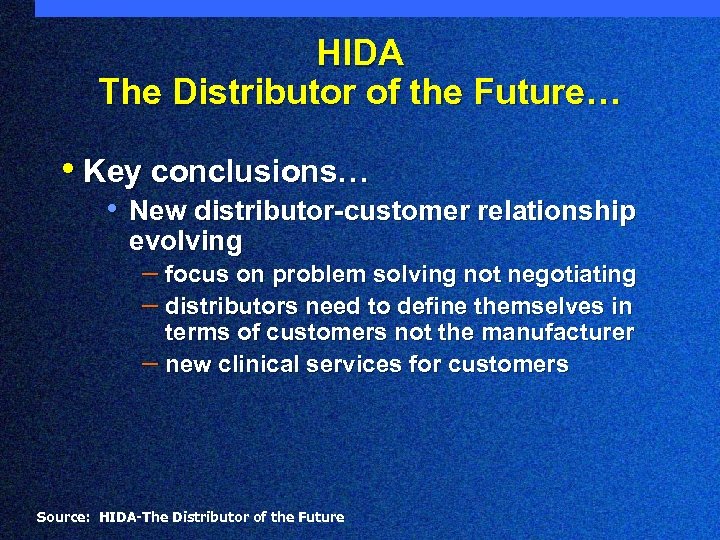 HIDA
The Distributor of the Future…

• Key conclusions…
  • New distributor-customer relationship evolving
    – focus on problem solving not negotiating
    – distributors need to define themselves in terms of customers not the manufacturer
    – new clinical services for customers

Source: HIDA-The Distributor of the Future